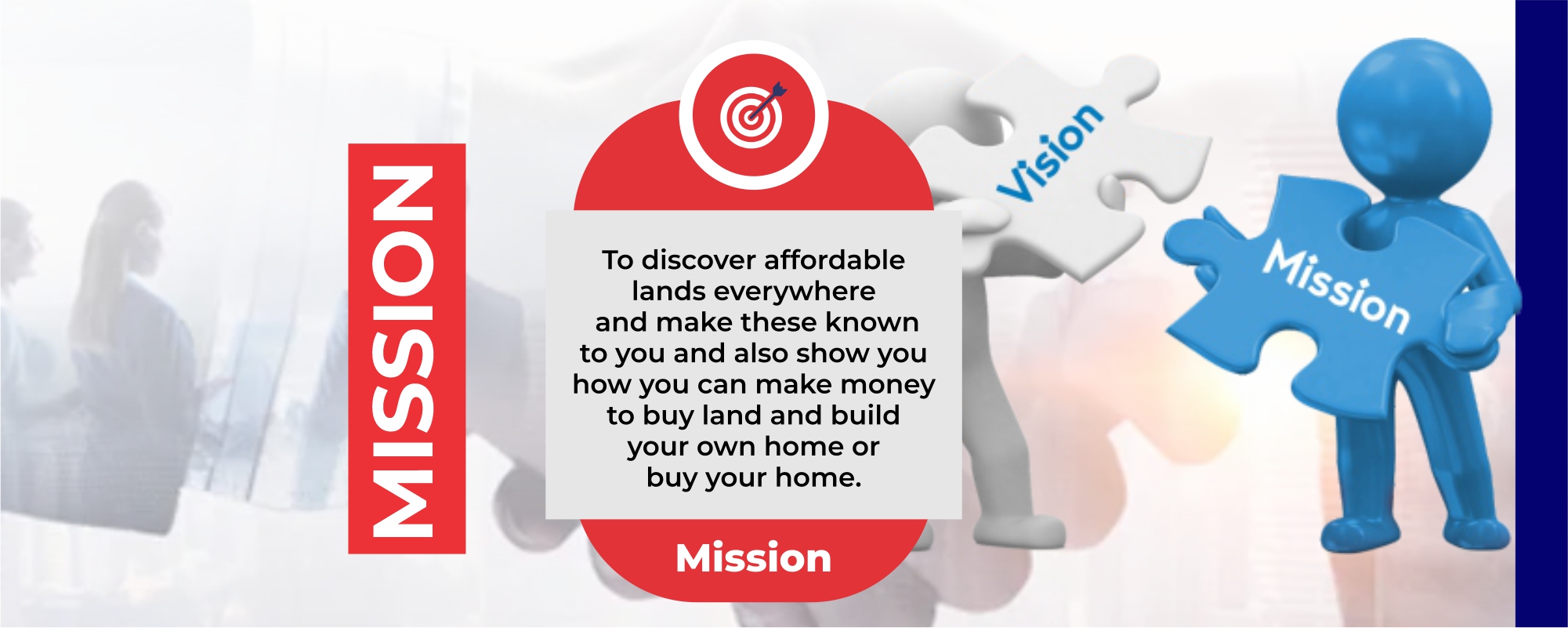 MISSION

To discover affordable lands everywhere and make these known to you and also show you how you can make money to buy land and build your own home or buy your home.

Mission

Vision

Mission